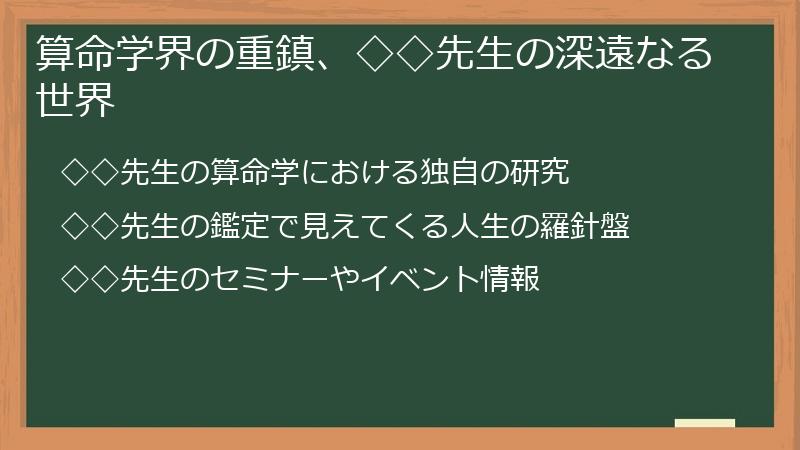 算命学界の重鎮、◇◇先生の深遠なる世界

◇◇先生の算命学における独自の研究

◇◇先生の鑑定で見えてくる人生の羅針盤

◇◇先生のセミナーやイベント情報